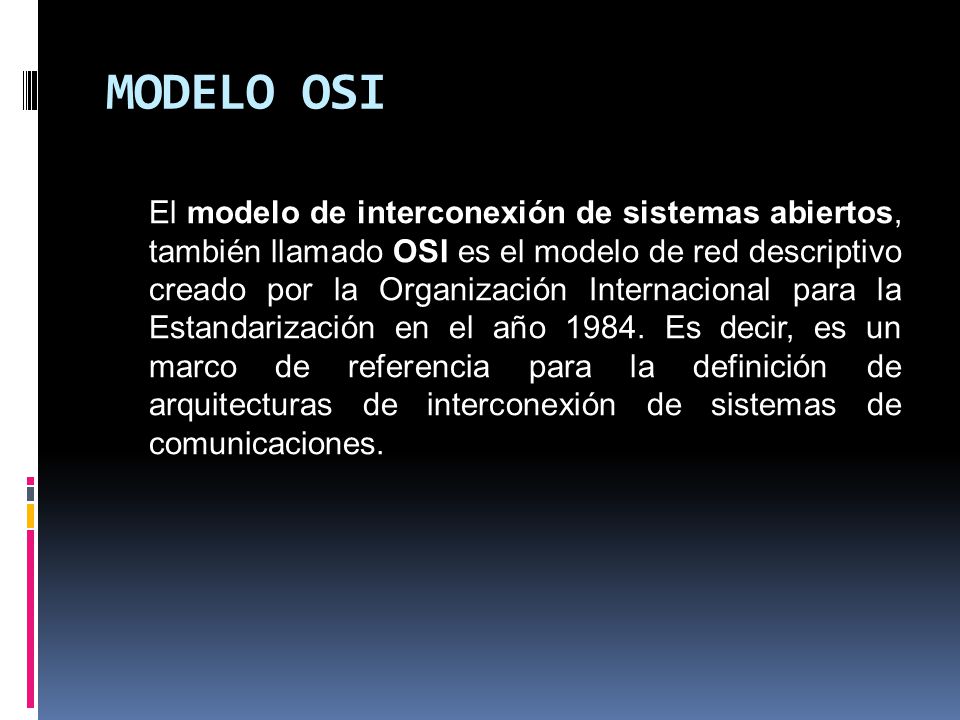 MODELO OSI

El modelo de interconexión de sistemas abiertos, también llamado OSI es el modelo de red descriptivo creado por la Organización Internacional para la Estandarización en el año 1984. Es decir, es un marco de referencia para la definición de arquitecturas de interconexión de sistemas de comunicaciones.